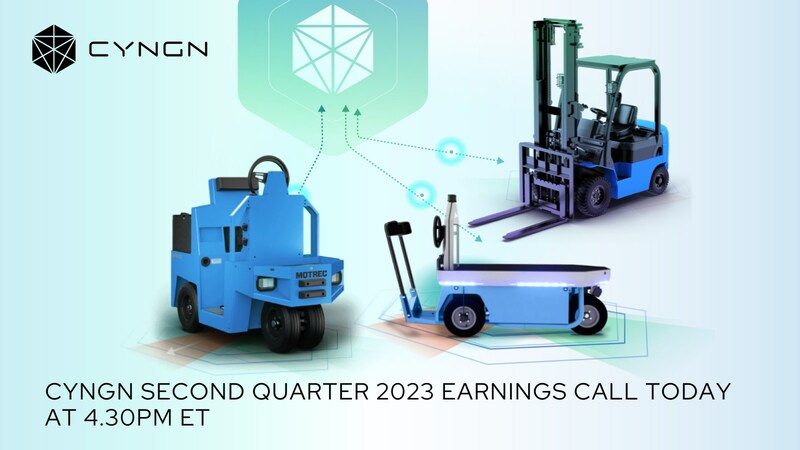 CYNGN

MOTREC

CYNGN SECOND QUARTER 2023 EARNINGS CALL TODAY AT 4.30PM ET